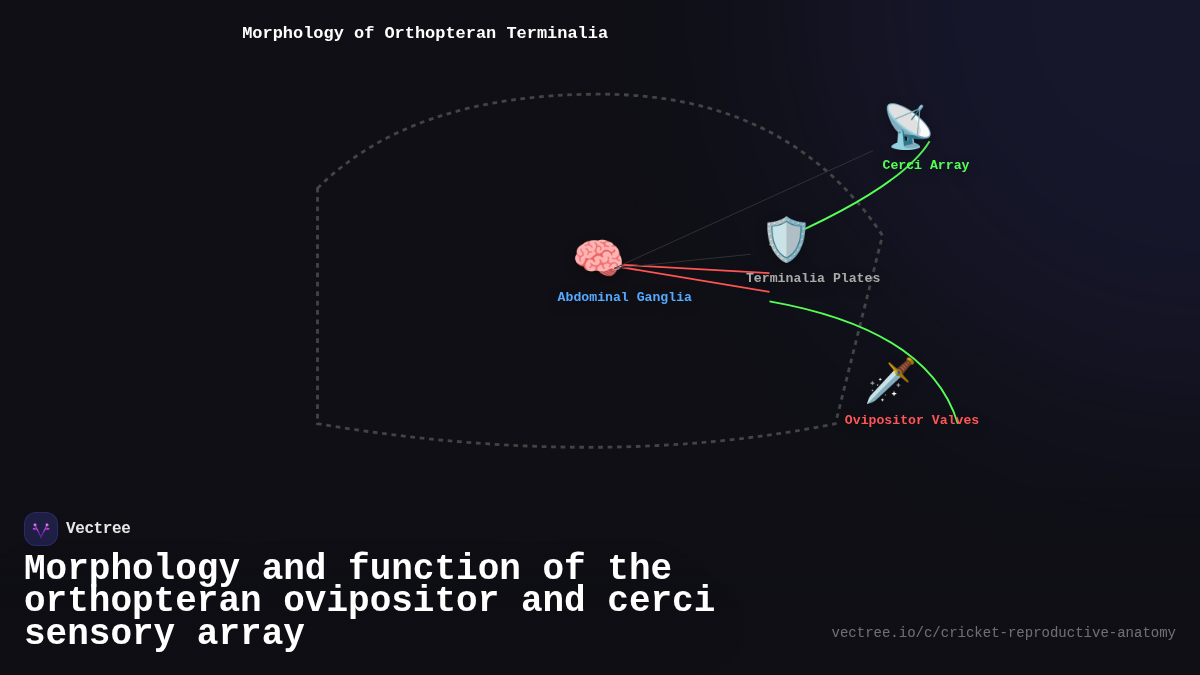 Morphology of Orthopteran Terminalia

Cerci Array

Terminalia Plates

Abdominal Ganglia

Ovipositor Valves

Vectree

Morphology and function of the orthopteran ovipositor and cerci sensory array

vectree.io/c/cricket-reproductive-anatomy